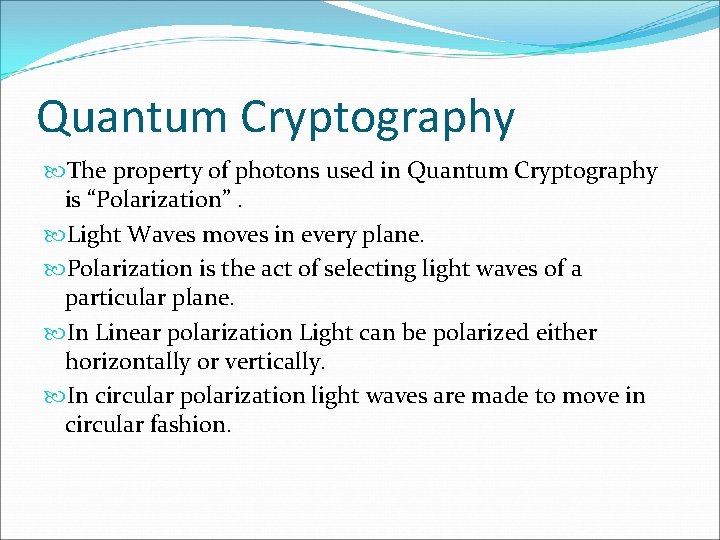 Quantum Cryptography

The property of photons used in Quantum Cryptography is “Polarization” .

Light Waves moves in every plane.

Polarization is the act of selecting light waves of a particular plane.

In Linear polarization Light can be polarized either horizontally or vertically.

In circular polarization light waves are made to move in circular fashion.